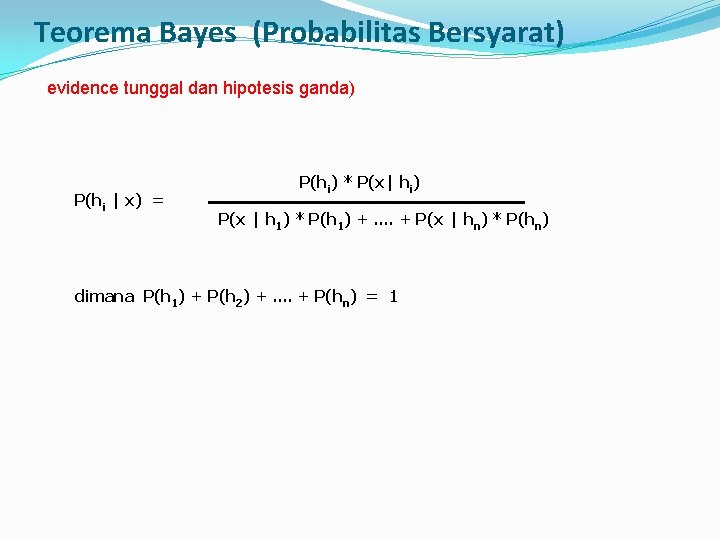 Teorema Bayes (Probabilitas Bersyarat)

evidence tunggal dan hipotesis ganda)

$P(h_i \mid x) = \frac{P(h_i) * P(x \mid h_i)}{P(x \mid h_1) * P(h_1) + .... + P(x \mid h_n) * P(h_n)}$

dimana $P(h_1) + P(h_2) + .... + P(h_n) = 1$